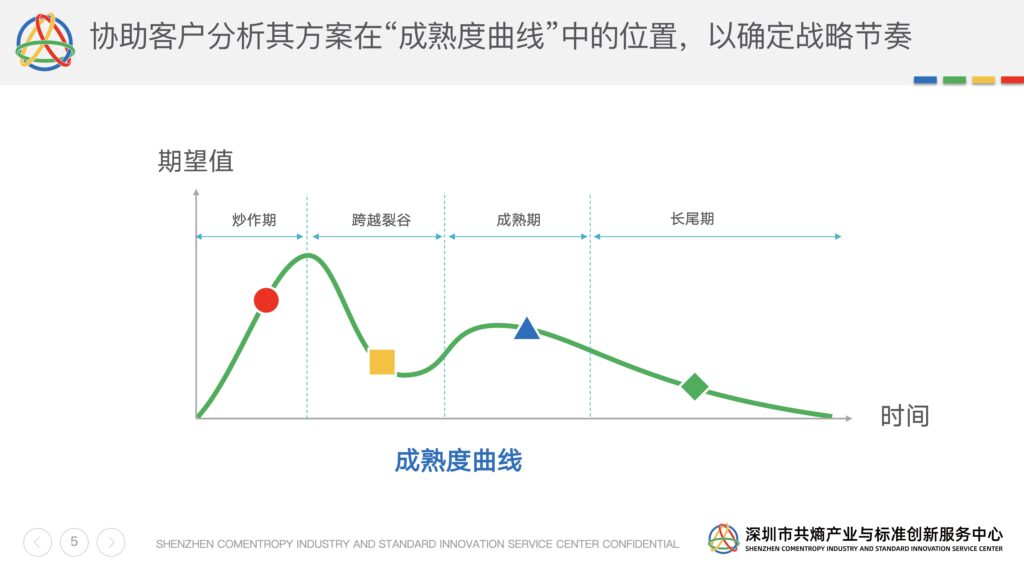 协助客户分析其方案在“成熟度曲线”中的位置，以确定战略节奏

期望值

炒作期

跨越裂谷

成熟期

长尾期

时间

成熟度曲线

5

SHENZHEN COMENTROPY INDUSTRY AND STANDARD INNOVATION SERVICE CENTER CONFIDENTIAL

深圳市共熵产业与标准创新服务中心
SHENZHEN COMENTROPY INDUSTRY AND STANDARD INNOVATION SERVICE CENTER